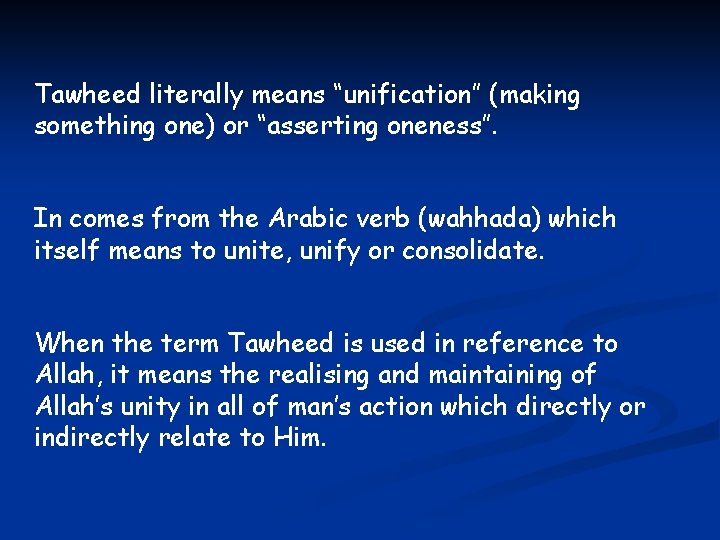 Tawheed literally means “unification” (making something one) or “asserting oneness”.

In comes from the Arabic verb (wahhada) which itself means to unite, unify or consolidate.

When the term Tawheed is used in reference to Allah, it means the realising and maintaining of Allah’s unity in all of man’s action which directly or indirectly relate to Him.